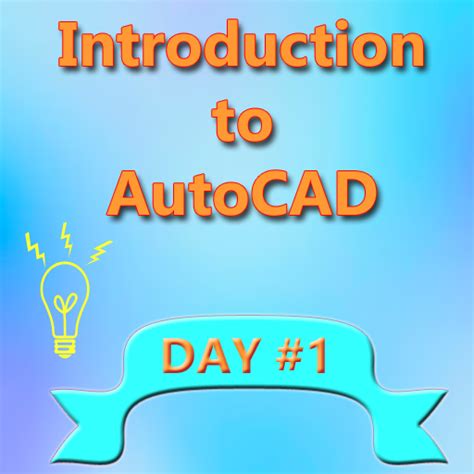 Introduction
to
AutoCAD

DAY #1